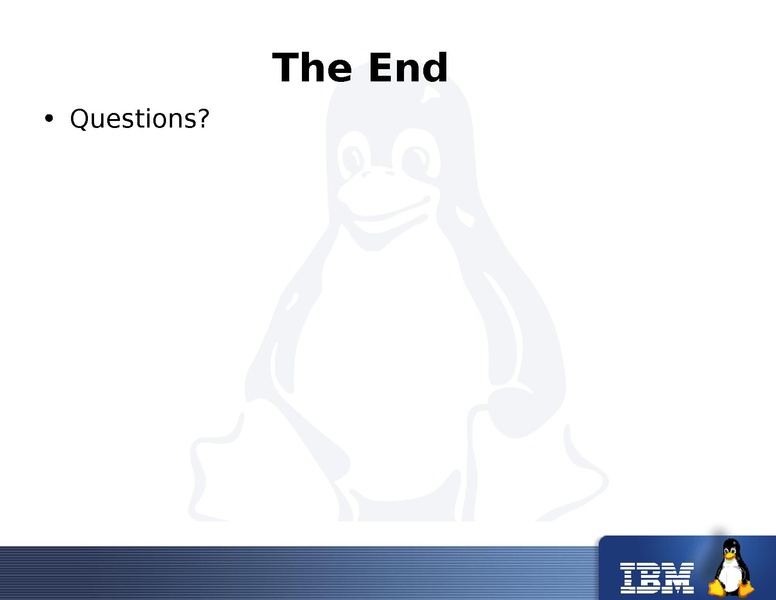 The End

• Questions?

IBM